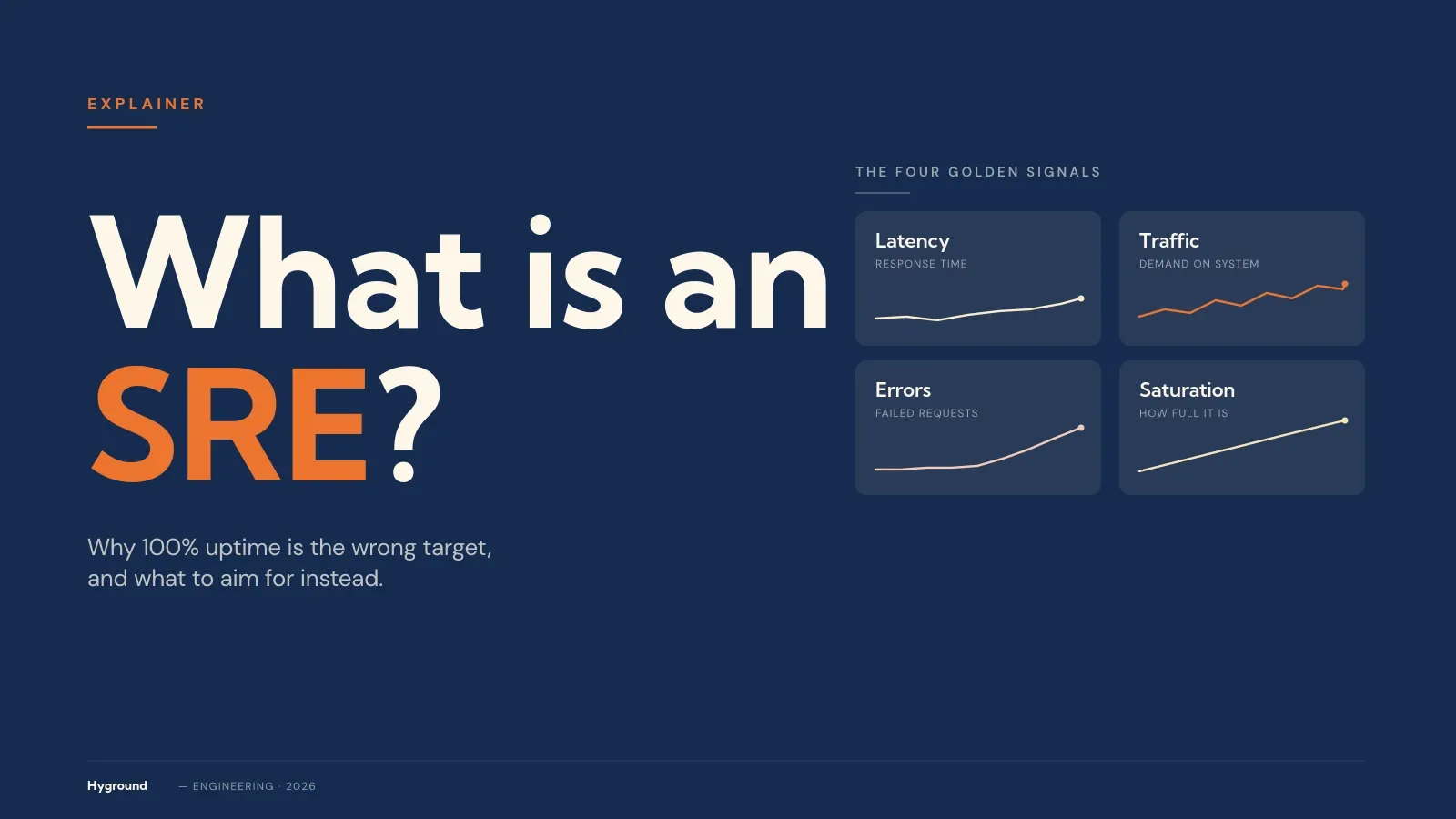 EXPLAINER

What is an SRE?

Why 100% uptime is the wrong target, and what to aim for instead.

THE FOUR GOLDEN SIGNALS

Latency
RESPONSE TIME

Traffic
DEMAND ON SYSTEM

Errors
FAILED REQUESTS

Saturation
HOW FULL IT IS

Hyground — ENGINEERING · 2026